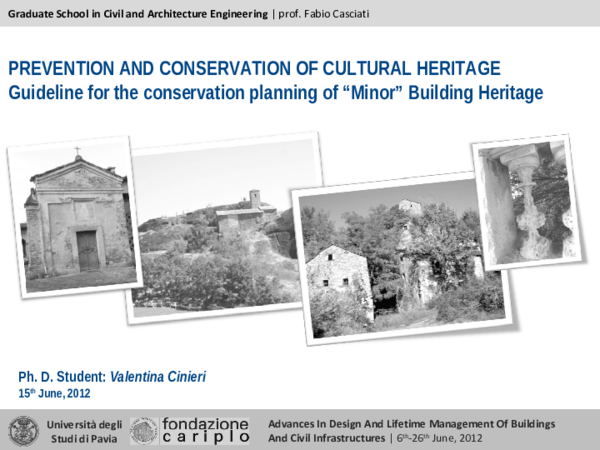 Graduate School in Civil and Architecture Engineering | prof. Fabio Casciati

PREVENTION AND CONSERVATION OF CULTURAL HERITAGE
Guideline for the conservation planning of "Minor" Building Heritage

Ph. D. Student: Valentina Cinieri
15$^{th}$ June, 2012

Università degli Studi di Pavia

fondazione cariplo

Advances In Design And Lifetime Management Of Buildings And Civil Infrastructures | 6$^{th}$-26$^{th}$ June, 2012